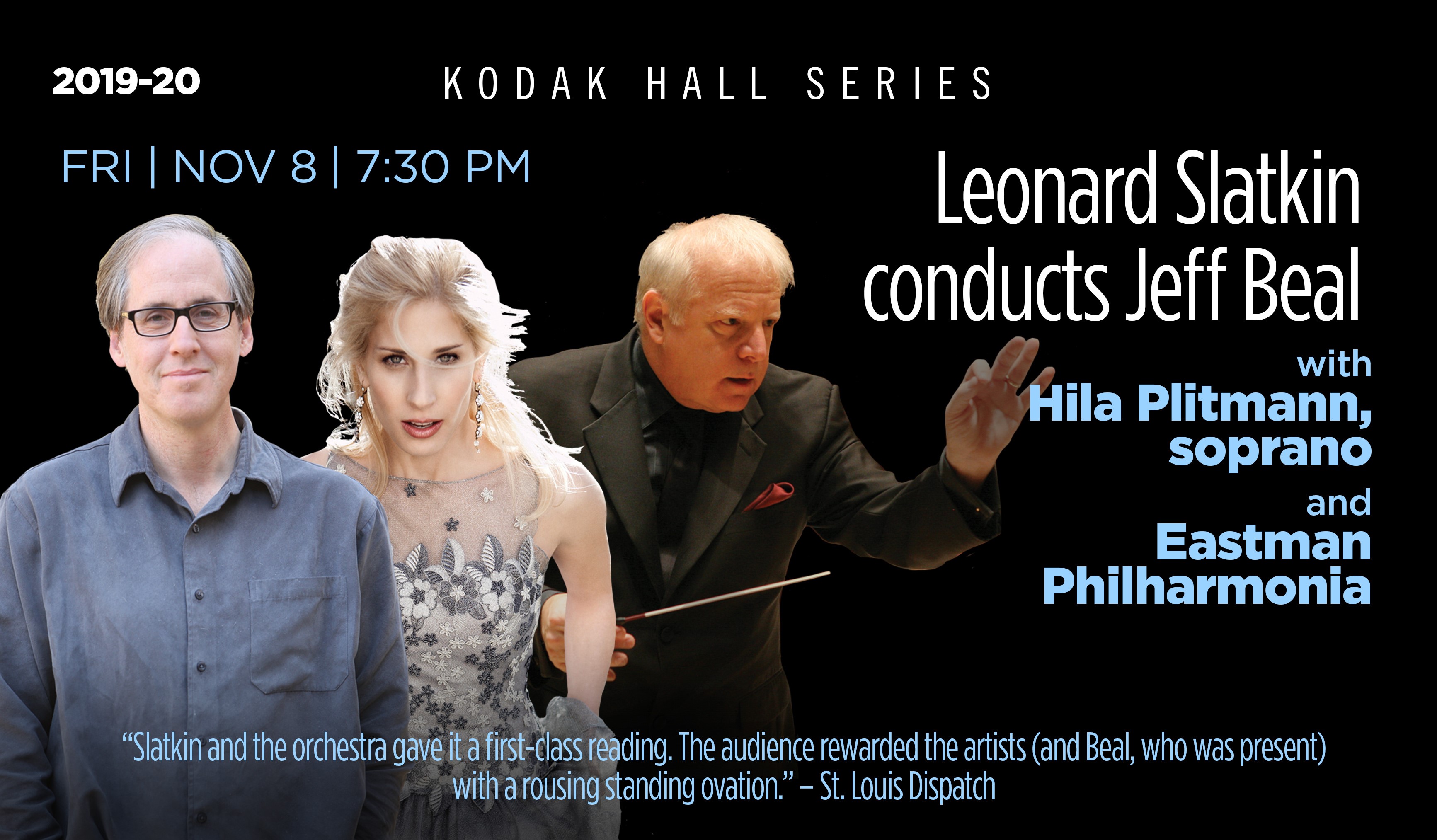 2019-20

KODAK HALL SERIES

FRI | NOV 8 | 7:30 PM

Leonard Slatkin conducts Jeff Beal

with Hila Plitmann, soprano and Eastman Philharmonia

“Slatkin and the orchestra gave it a first-class reading. The audience rewarded the artists (and Beal, who was present) with a rousing standing ovation.” – St. Louis Dispatch